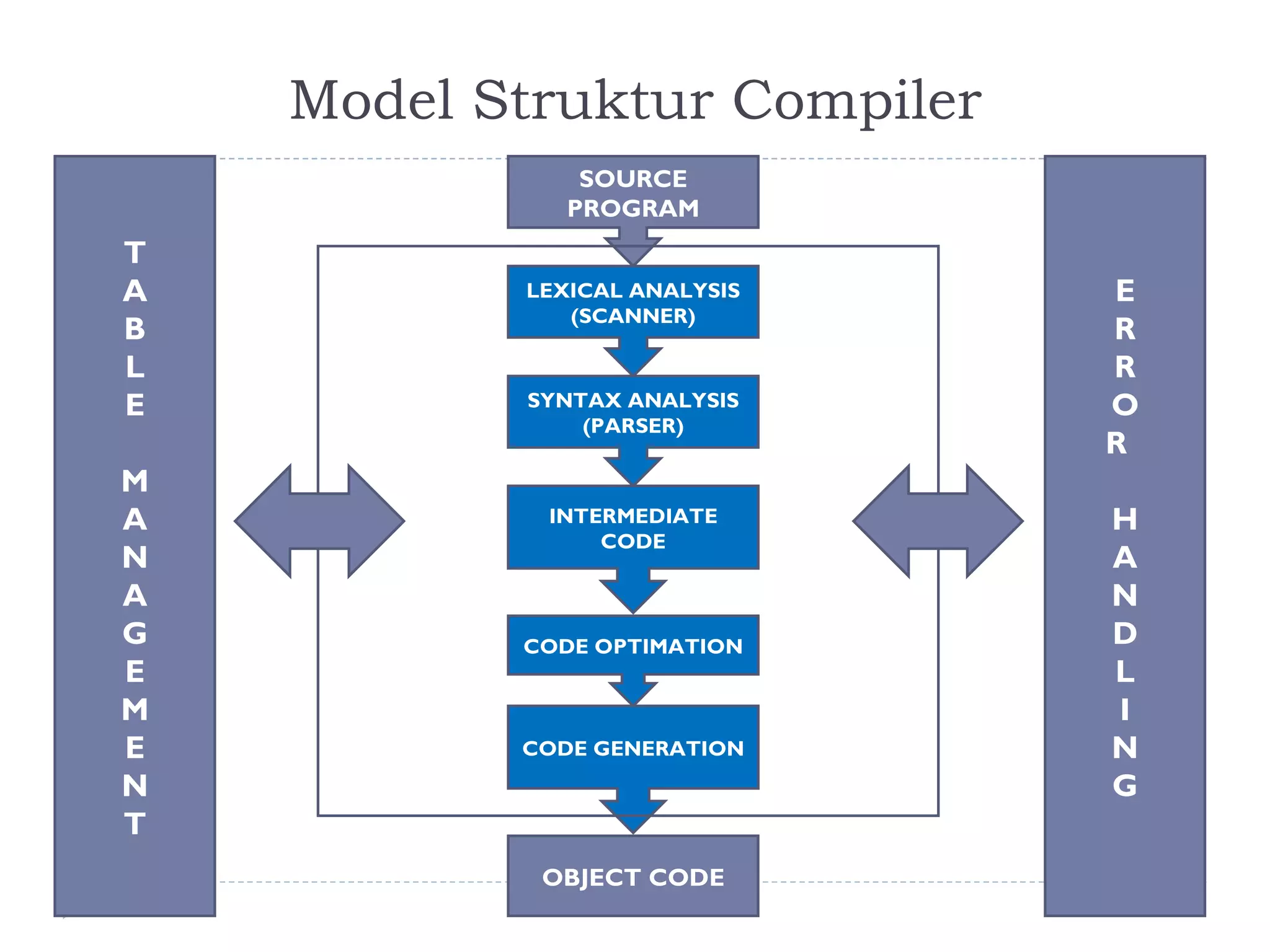 Model Struktur Compiler

TABLE MANAGEMENT

SOURCE PROGRAM

LEXICAL ANALYSIS (SCANNER)

SYNTAX ANALYSIS (PARSER)

INTERMEDIATE CODE

CODE OPTIMATION

CODE GENERATION

OBJECT CODE

ERROR HANDLING